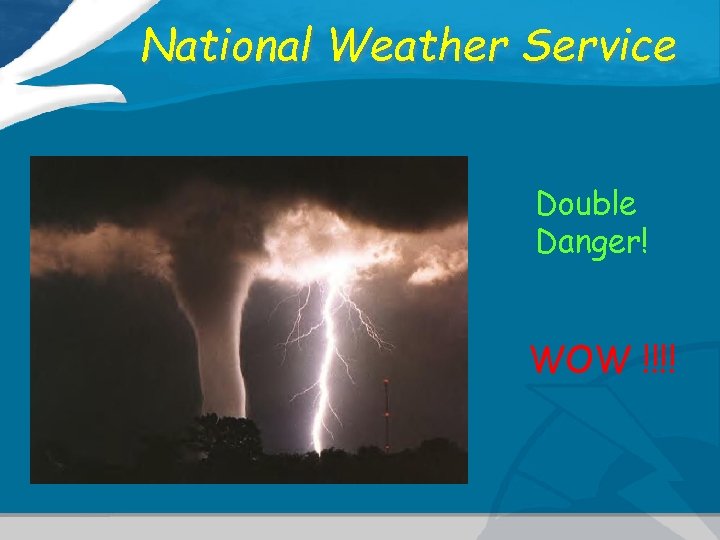 National Weather Service

Double Danger!

WOW !!!!